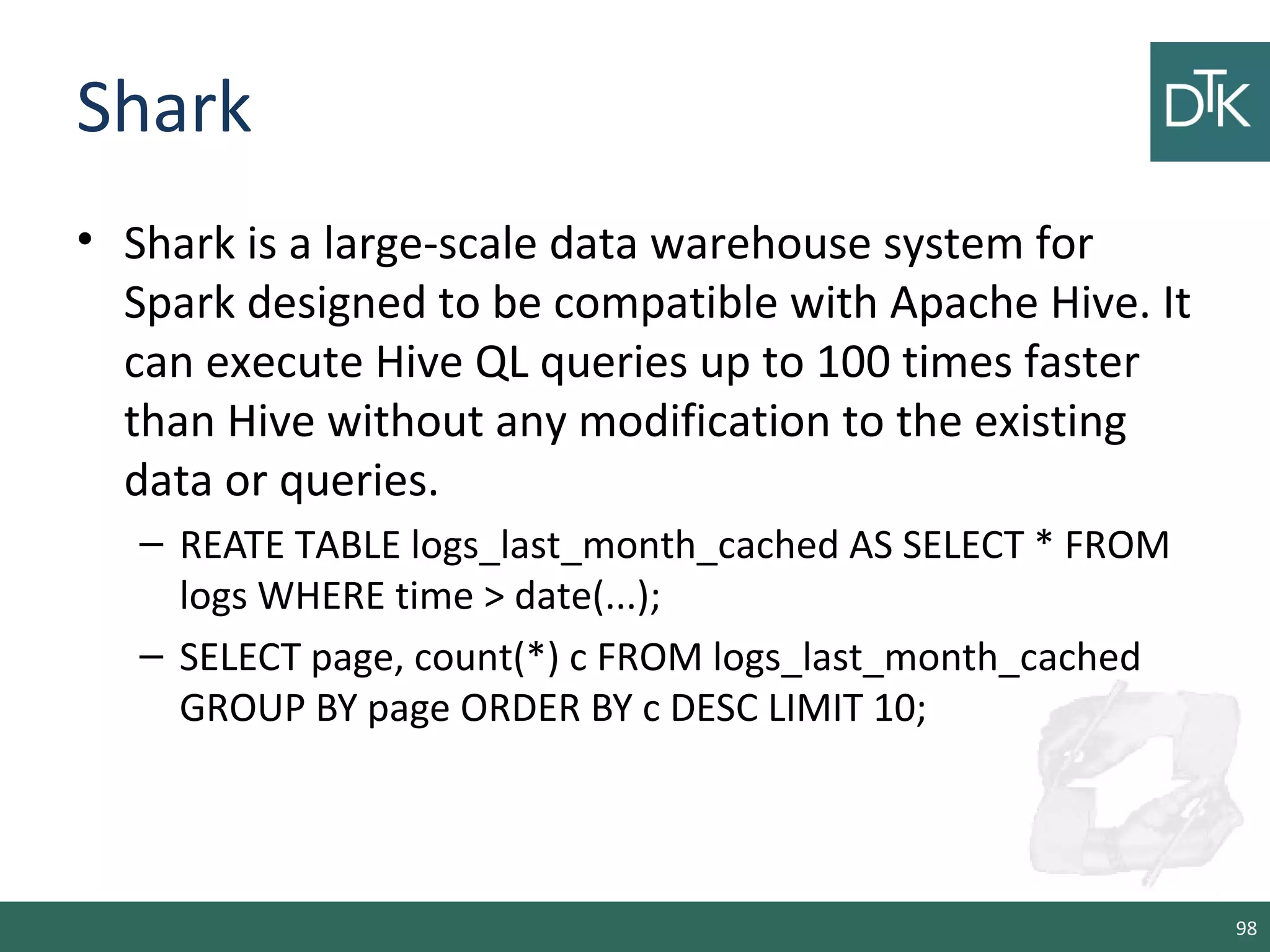 Shark

DTK

• Shark is a large-scale data warehouse system for Spark designed to be compatible with Apache Hive. It can execute Hive QL queries up to 100 times faster than Hive without any modification to the existing data or queries.

– REATE TABLE logs_last_month_cached AS SELECT * FROM logs WHERE time > date(...);

– SELECT page, count(*) c FROM logs_last_month_cached GROUP BY page ORDER BY c DESC LIMIT 10;

98